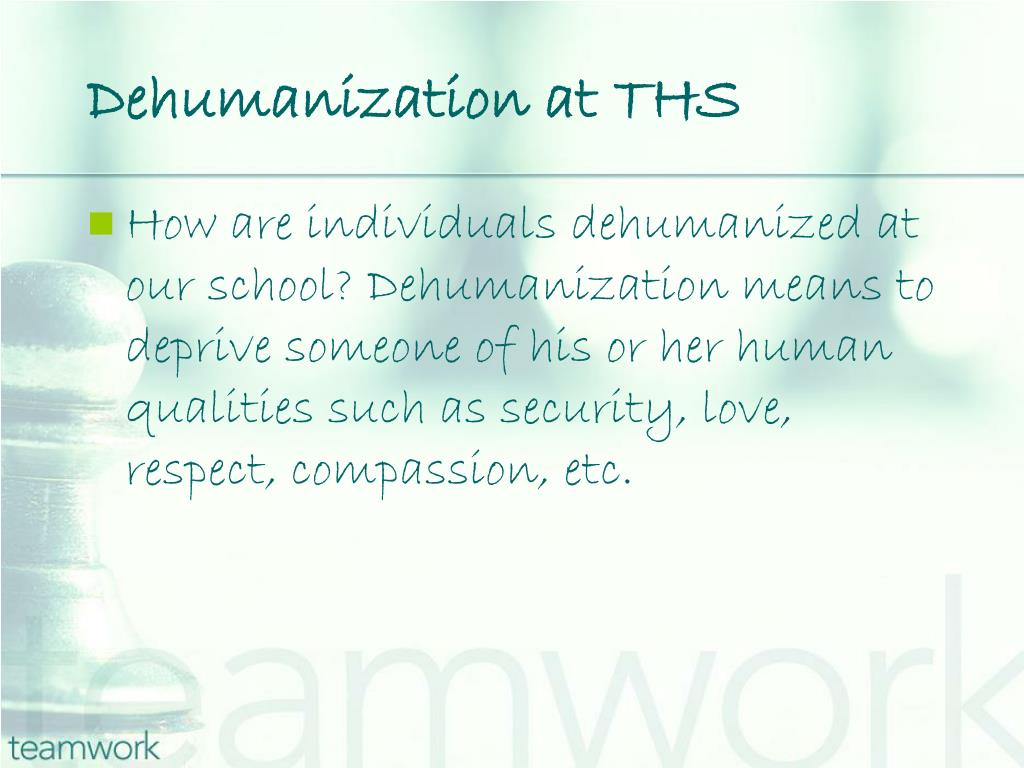 Dehumanization at THS

How are individuals dehumanized at our school? Dehumanization means to deprive someone of his or her human qualities such as security, love, respect, compassion, etc.

teamwork

teamwork